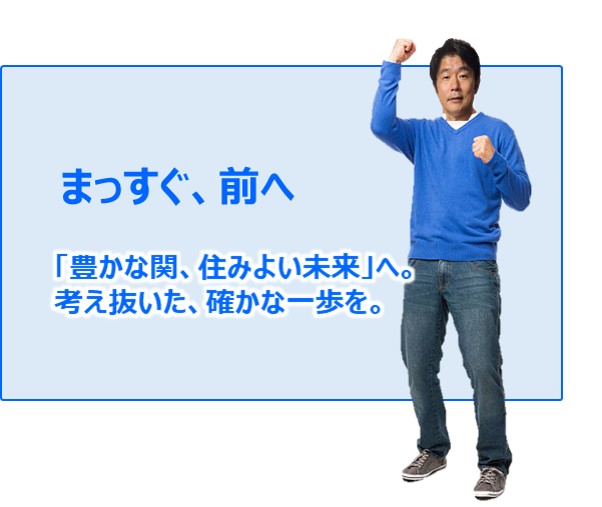 まっすぐ、前へ

「豊かな関、住みよい未来」へ。
考え抜いた、確かな一歩を。